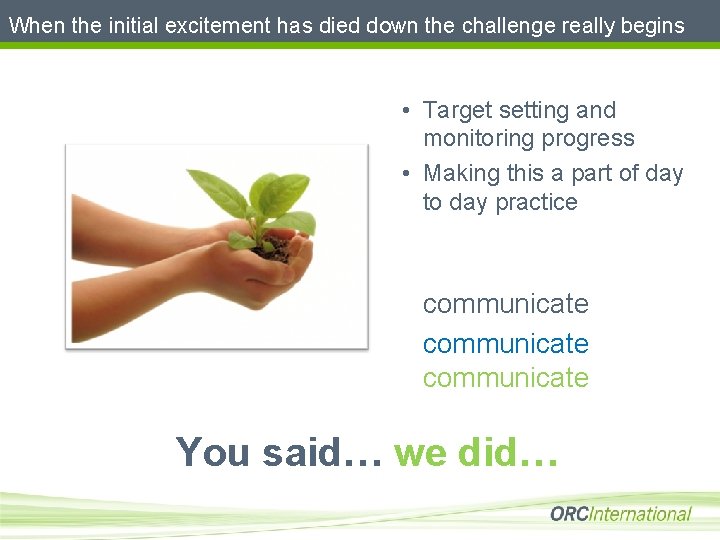 When the initial excitement has died down the challenge really begins

• Target setting and monitoring progress
• Making this a part of day to day practice

communicate
communicate
communicate

You said… we did…

ORCInternational